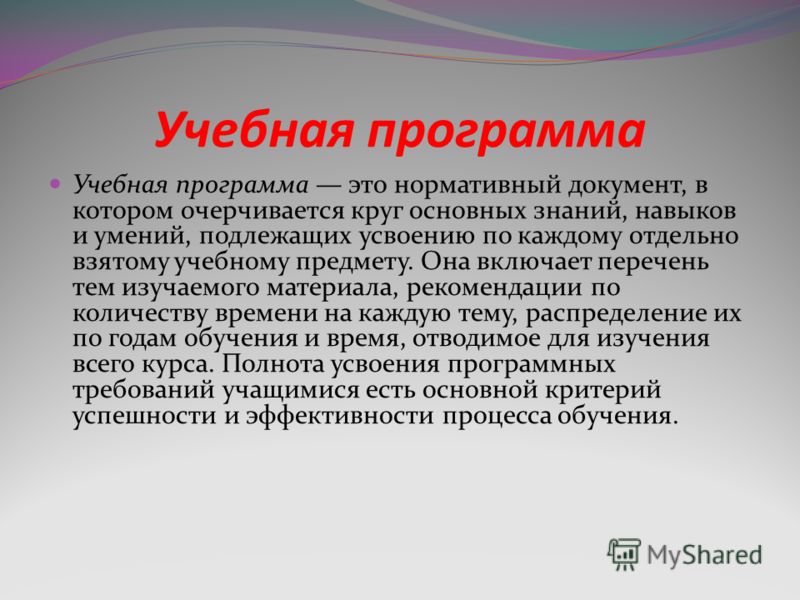 Учебная программа

Учебная программа — это нормативный документ, в котором очерчивается круг основных знаний, навыков и умений, подлежащих усвоению по каждому отдельно взятому учебному предмету. Она включает перечень тем изучаемого материала, рекомендации по количеству времени на каждую тему, распределение их по годам обучения и время, отводимое для изучения всего курса. Полнота усвоения программных требований учащимися есть основной критерий успешности и эффективности процесса обучения.

MyShared